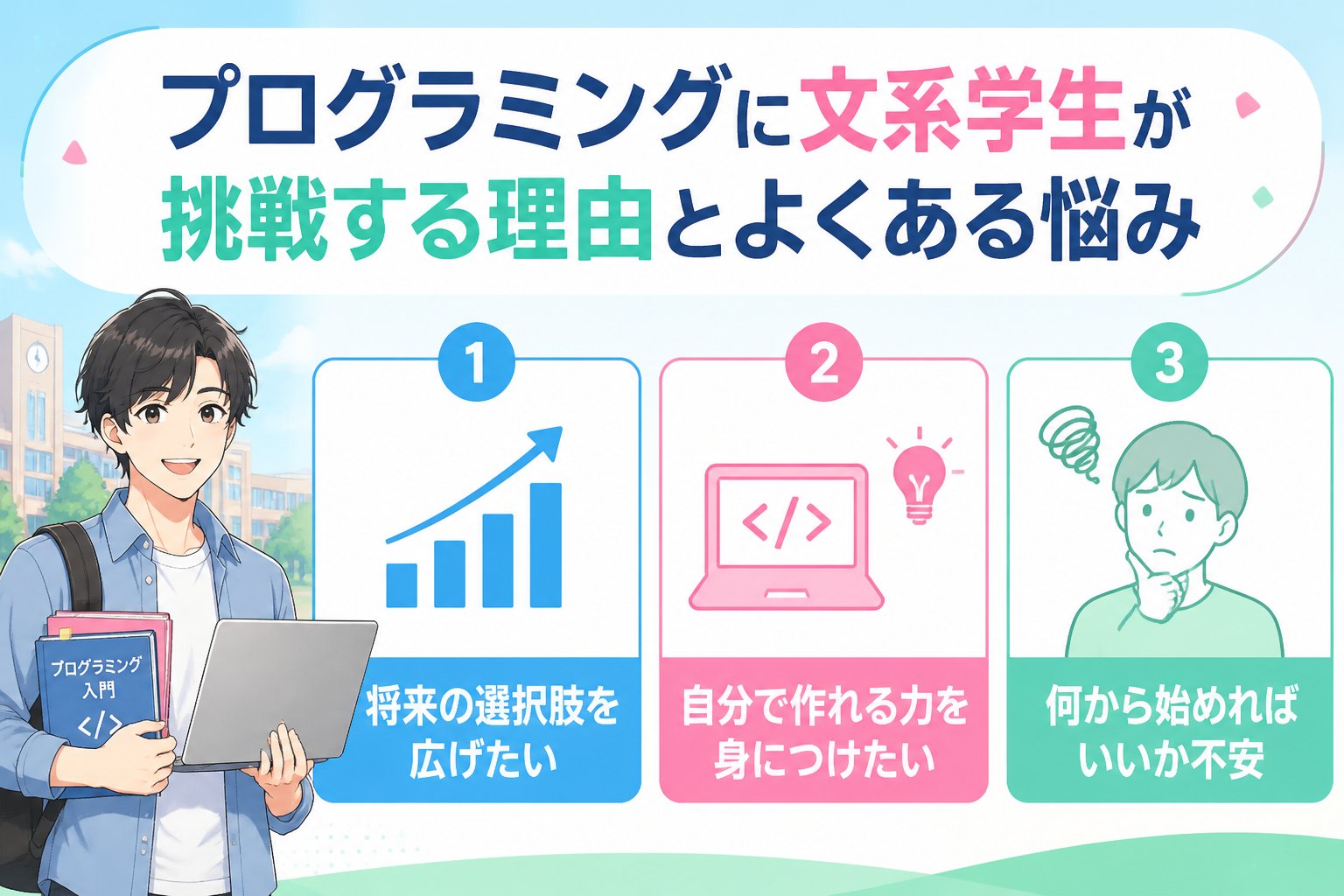 プログラミングに文系学生が挑戦する理由とよくある悩み

プログラミング入門
</>

1
将来の選択肢を広げたい

2
</>
自分で作れる力を身につけたい

3
何から始めればいいか不安